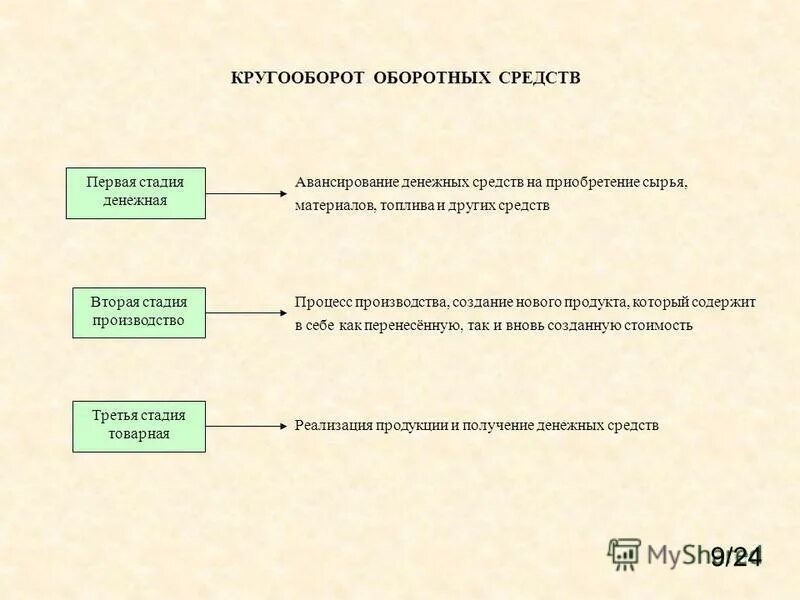 КРУГООБОРОТ ОБОРОТНЫХ СРЕДСТВ

Первая стадия денежная

Авансирование денежных средств на приобретение сырья, материалов, топлива и других средств

Вторая стадия производство

Процесс производства, создание нового продукта, который содержит в себе как перенесённую, так и вновь созданную стоимость

Третья стадия товарная

Реализация продукции и получение денежных средств

MyShared

9/24